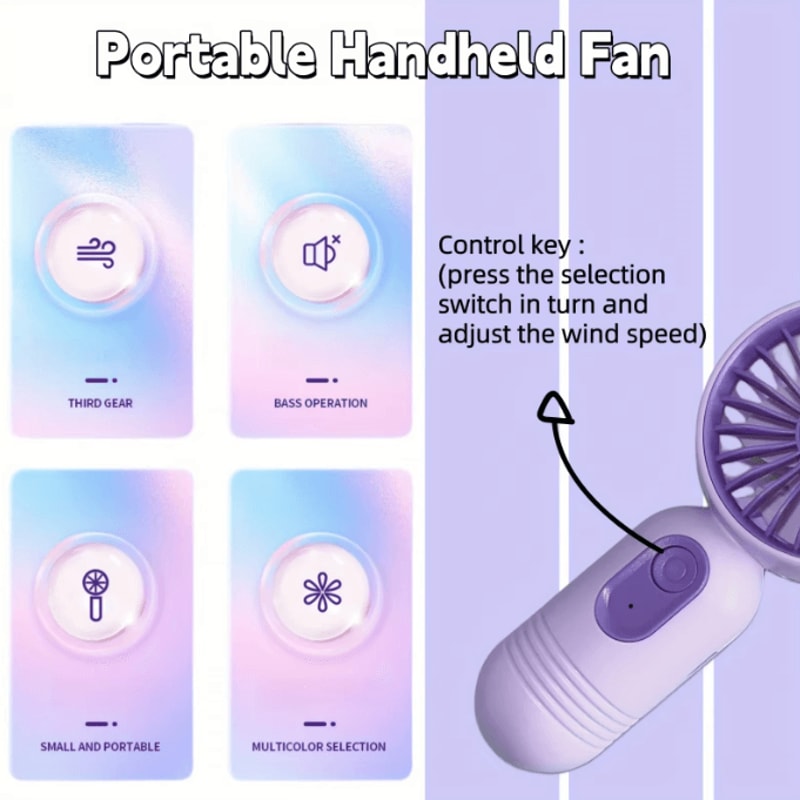 Portable Handheld Fan

THIRD GEAR

BASS OPERATION

SMALL AND PORTABLE

MULTICOLOR SELECTION

Control key :
(press the selection switch in turn and adjust the wind speed)